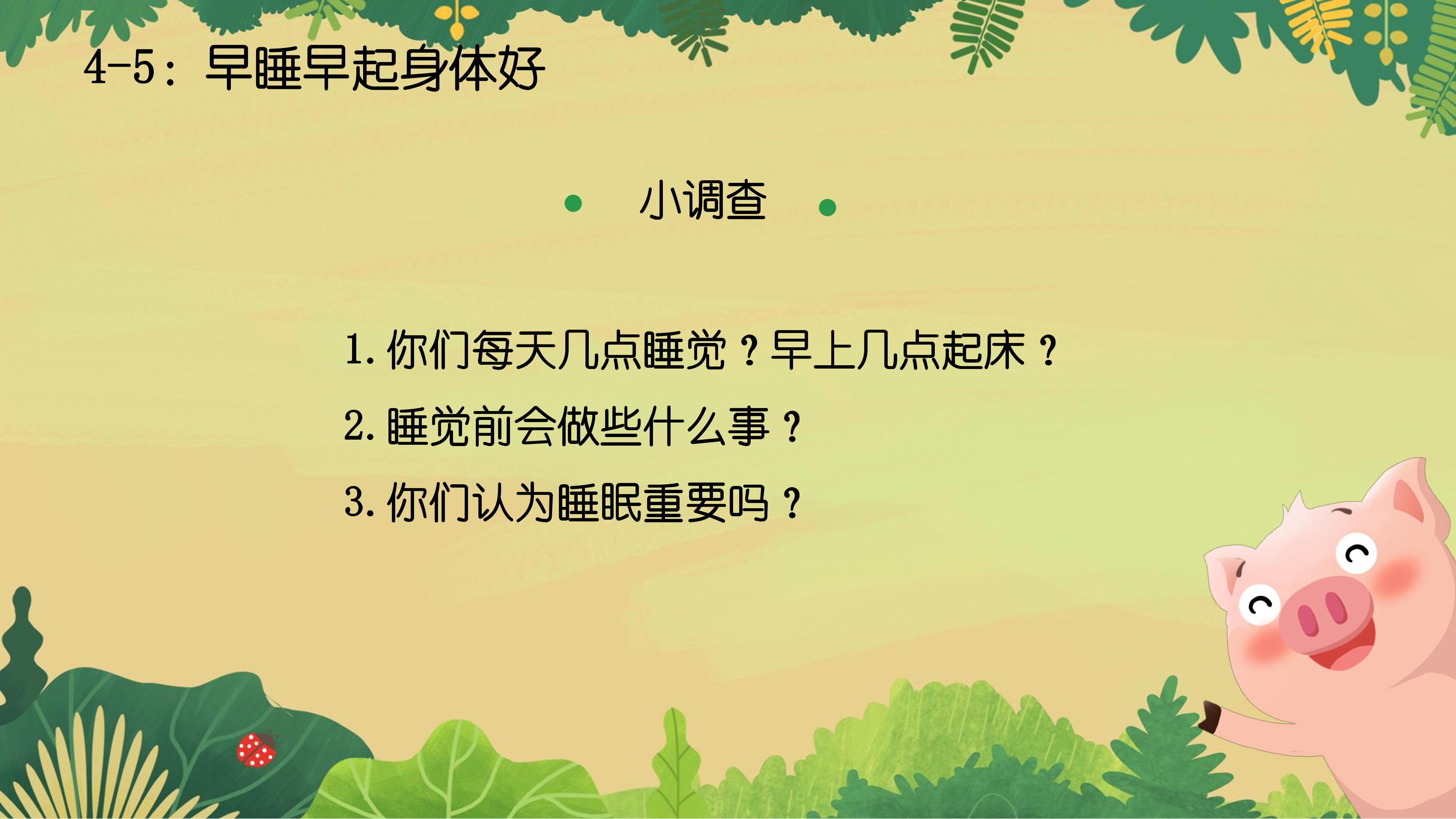 4-5：早睡早起身体好

小调查

1. 你们每天几点睡觉？早上几点起床？
2. 睡觉前会做些什么事？
3. 你们认为睡眠重要吗？